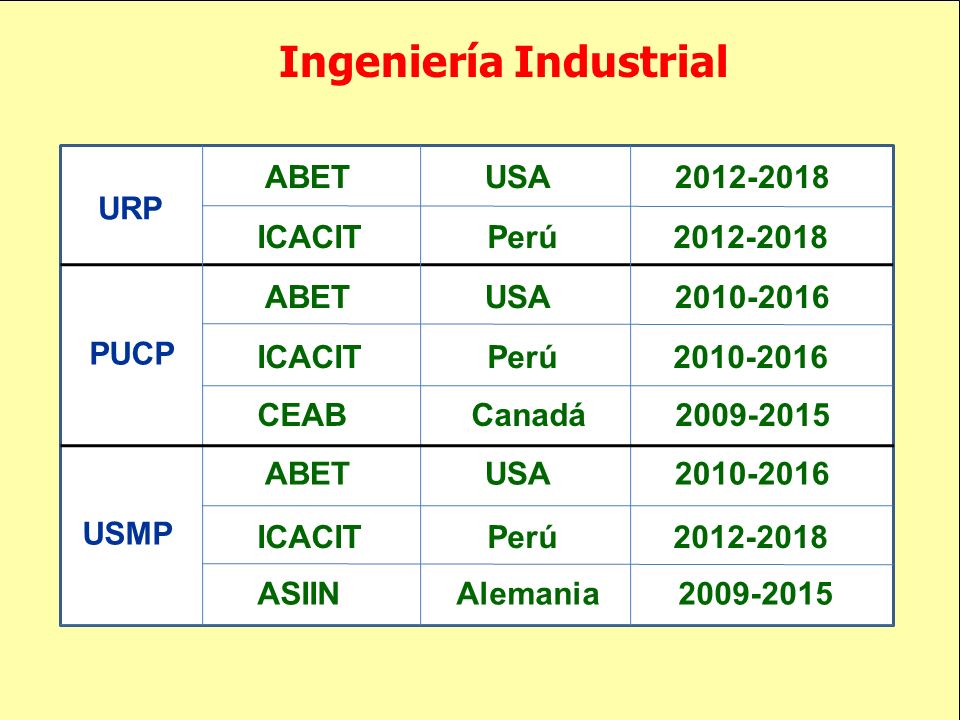 Ingeniería Industrial

| | | | |
|---|---|---|---|
| URP | ABET | USA | 2012-2018 |
| | ICACIT | Perú | 2012-2018 |
| PUCP | ABET | USA | 2010-2016 |
| | ICACIT | Perú | 2010-2016 |
| | CEAB | Canadá | 2009-2015 |
| USMP | ABET | USA | 2010-2016 |
| | ICACIT | Perú | 2012-2018 |
| | ASIIN | Alemania | 2009-2015 |